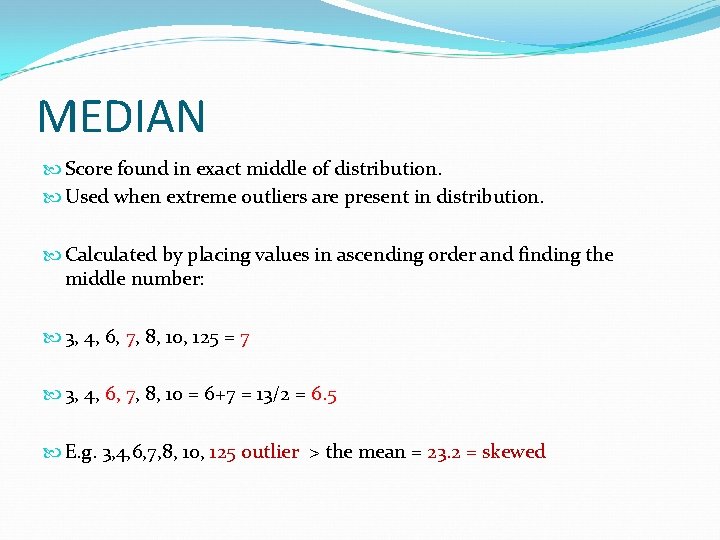 MEDIAN

Score found in exact middle of distribution.

Used when extreme outliers are present in distribution.

Calculated by placing values in ascending order and finding the middle number:

3, 4, 6, 7, 8, 10, 125 = 7

3, 4, 6, 7, 8, 10 = 6+7 = 13/2 = 6.5

E.g. 3,4,6,7,8, 10, 125 outlier > the mean = 23.2 = skewed